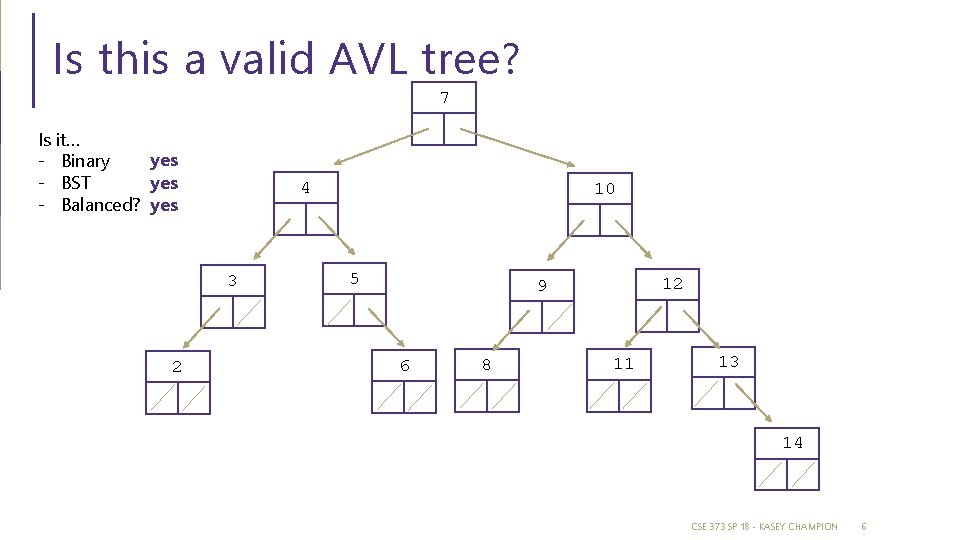 Is this a valid AVL tree?

Is it…
- Binary yes
- BST yes
- Balanced? yes

7

4

10

3

5

9

12

2

6

8

11

13

14

CSE 373 SP 18 - KASEY CHAMPION 6